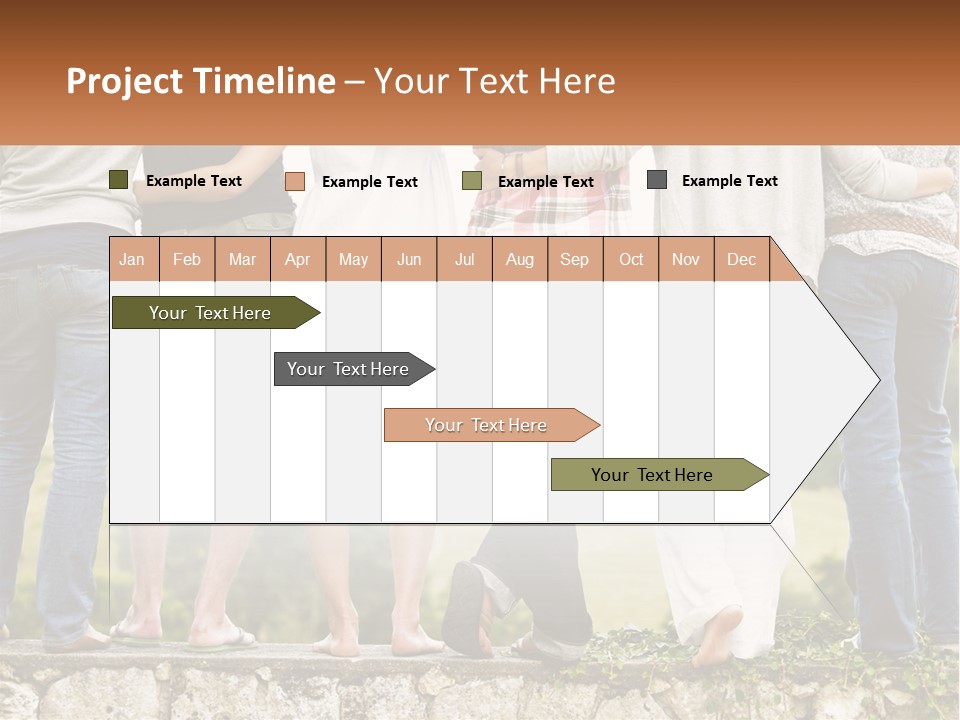 Project Timeline – Your Text Here

Example Text Example Text Example Text Example Text

| Jan | Feb | Mar | Apr | May | Jun | Jul | Aug | Sep | Oct | Nov | Dec |
|---|---|---|---|---|---|---|---|---|---|---|---|

Your Text Here

Your Text Here

Your Text Here

Your Text Here